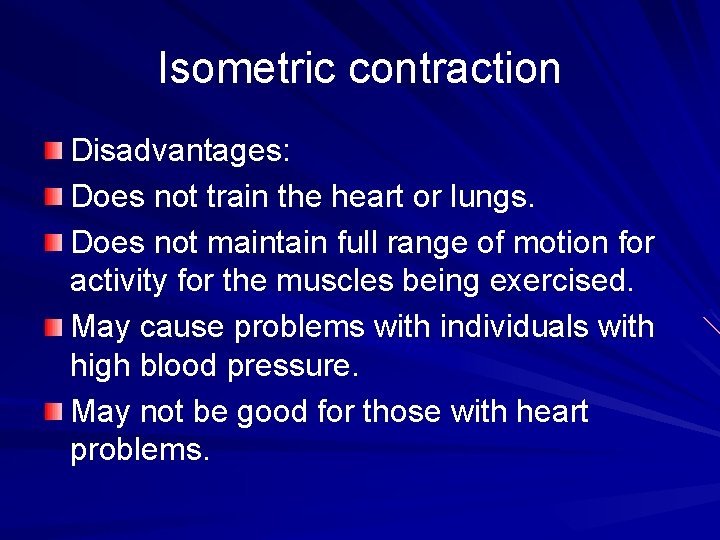 Isometric contraction

Disadvantages:

Does not train the heart or lungs.

Does not maintain full range of motion for activity for the muscles being exercised.

May cause problems with individuals with high blood pressure.

May not be good for those with heart problems.